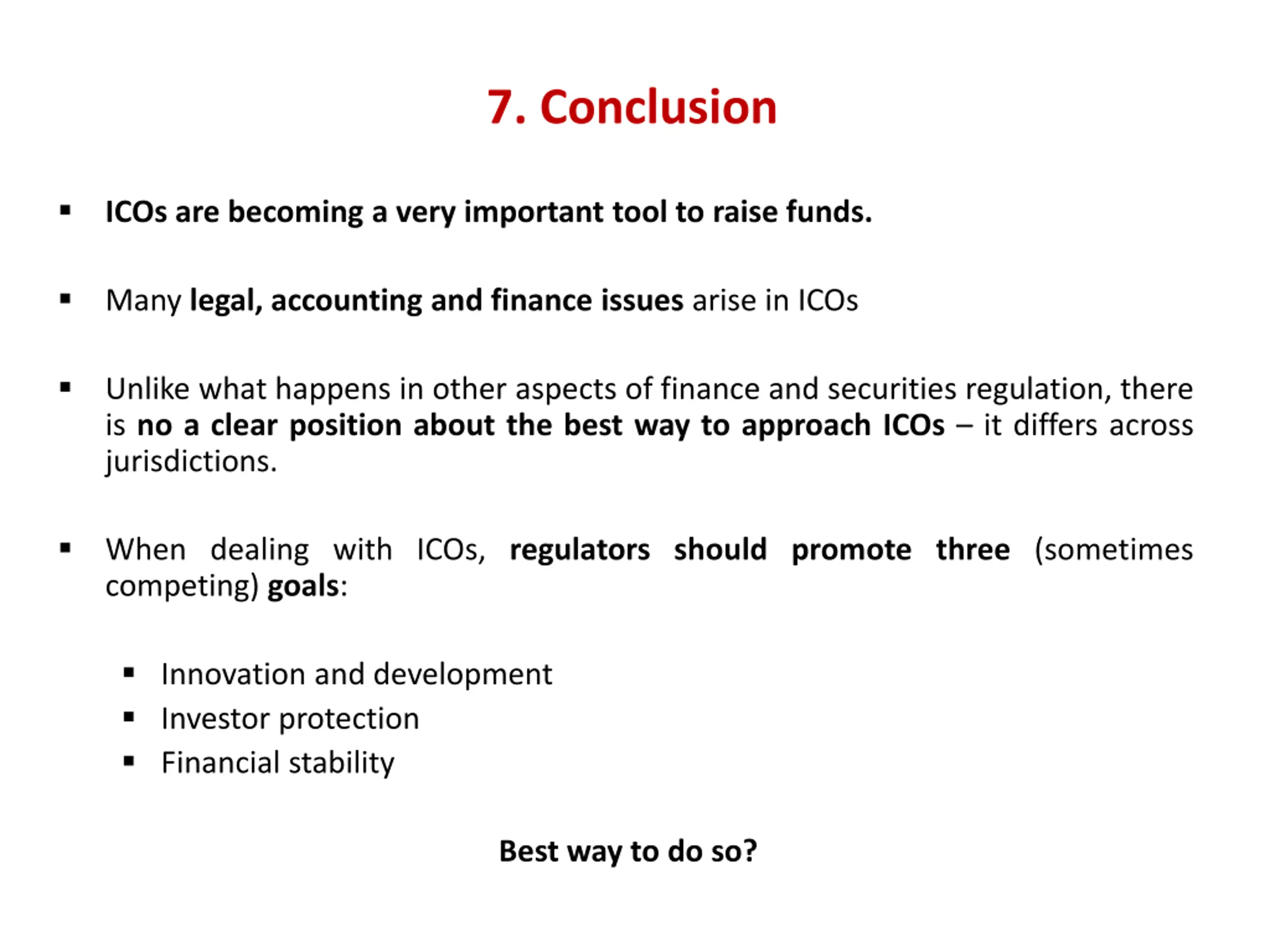 7. Conclusion

▪ ICOs are becoming a very important tool to raise funds.

▪ Many legal, accounting and finance issues arise in ICOs

▪ Unlike what happens in other aspects of finance and securities regulation, there is no a clear position about the best way to approach ICOs – it differs across jurisdictions.

▪ When dealing with ICOs, regulators should promote three (sometimes competing) goals:

▪ Innovation and development
▪ Investor protection
▪ Financial stability

Best way to do so?